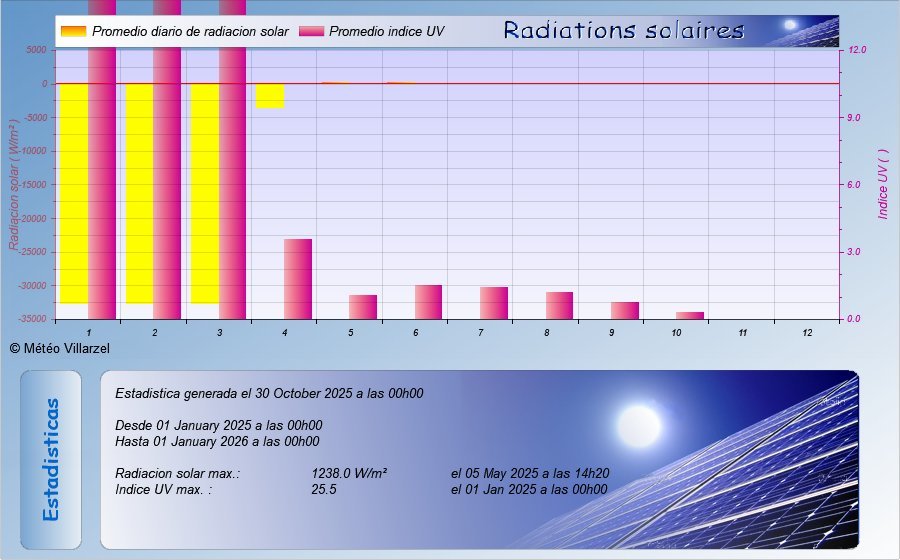 Promedio diario de radiacion solar
Promedio indice UV
Radiations solaires

Radiacion solar ( W/m² )
5000
0
-5000
-10000
-15000
-20000
-25000
-30000
-35000

Indice UV ( )
12.0
9.0
6.0
3.0
0.0

1
2
3
4
5
6
7
8
9
10
11
12

© Météo Villarzel

Estadisticas

Estadistica generada el 30 October 2025 a las 00h00

Desde 01 January 2025 a las 00h00
Hasta 01 January 2026 a las 00h00

Radiacion solar max.: 1238.0 W/m² el 05 May 2025 a las 14h20
Indice UV max. : 25.5 el 01 Jan 2025 a las 00h00